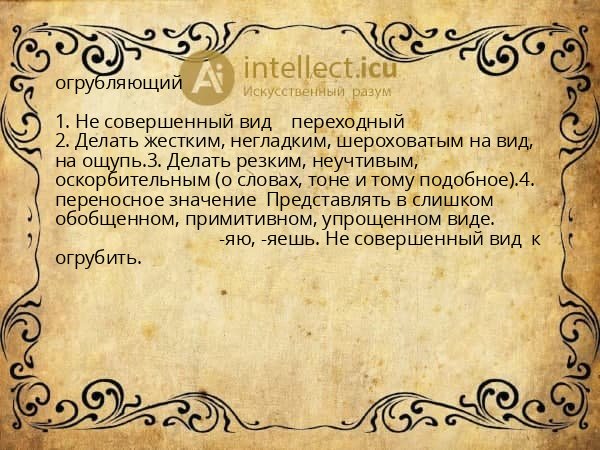 Ai intellect.icu
Искусственный разум

огрубляющий

1. Не совершенный вид переходный
2. Делать жестким, негладким, шероховатым на вид, на ощупь.3. Делать резким, неучтивым, оскорбительным (о словах, тоне и тому подобное).4. переносное значение Представлять в слишком обобщенном, примитивном, упрощенном виде.
-яю, -яешь. Не совершенный вид к огрубить.